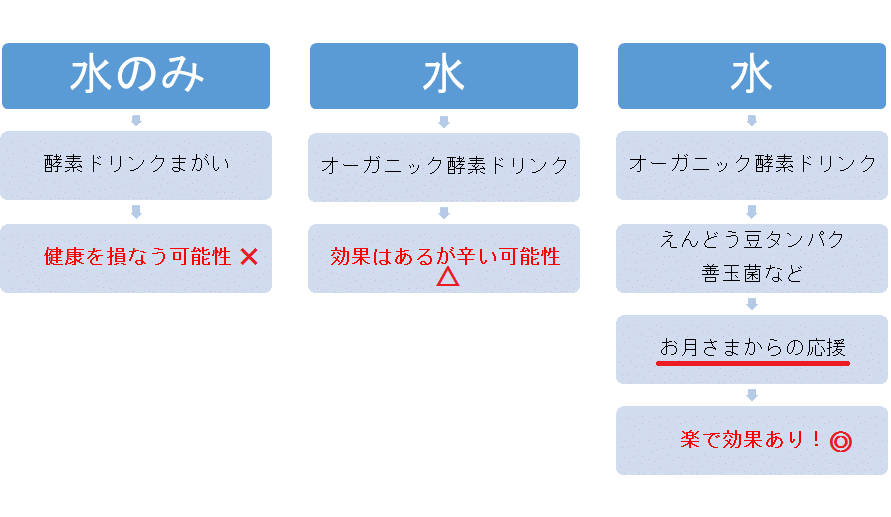 水のみ

酵素ドリンクまがい

健康を損なう可能性 ✕

水

オーガニック酵素ドリンク

効果はあるが辛い可能性 △

水

オーガニック酵素ドリンク

えんどう豆タンパク
善玉菌など

お月さまからの応援

楽で効果あり！◎